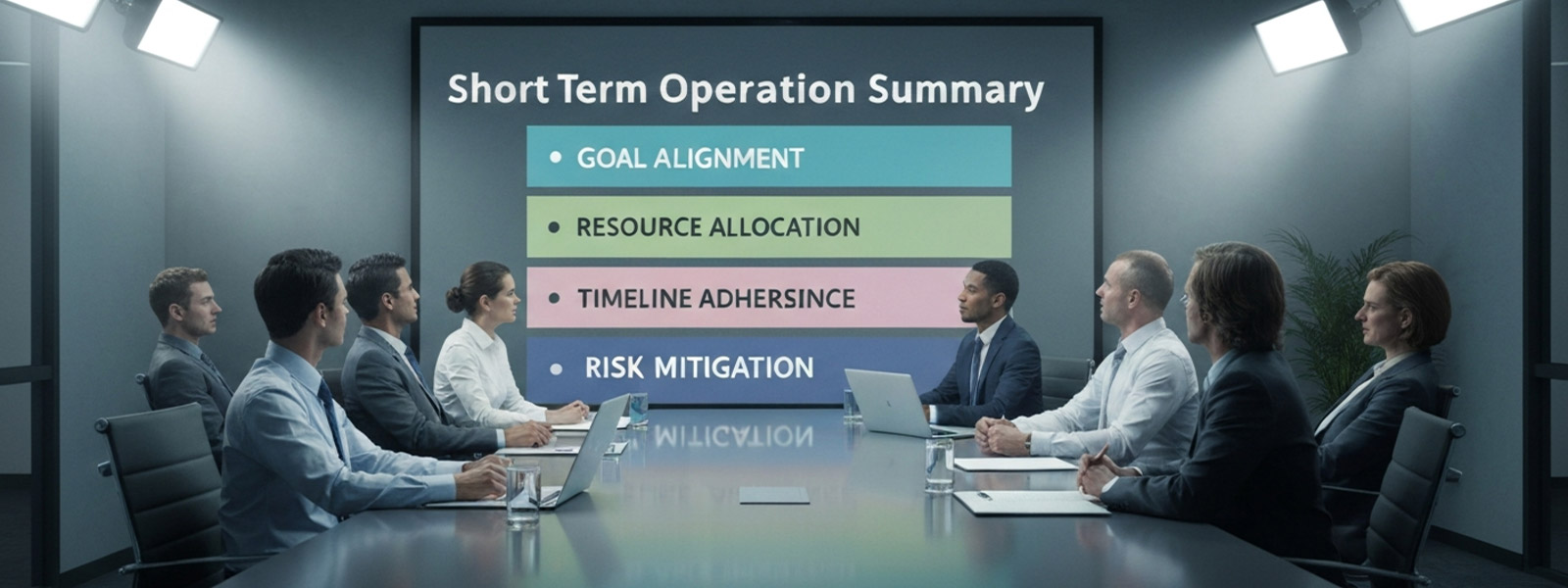 Short Term Operation Summary

• GOAL ALIGNMENT
• RESOURCE ALLOCATION
• TIMELINE ADHERSINCE
• RISK MITIGATION